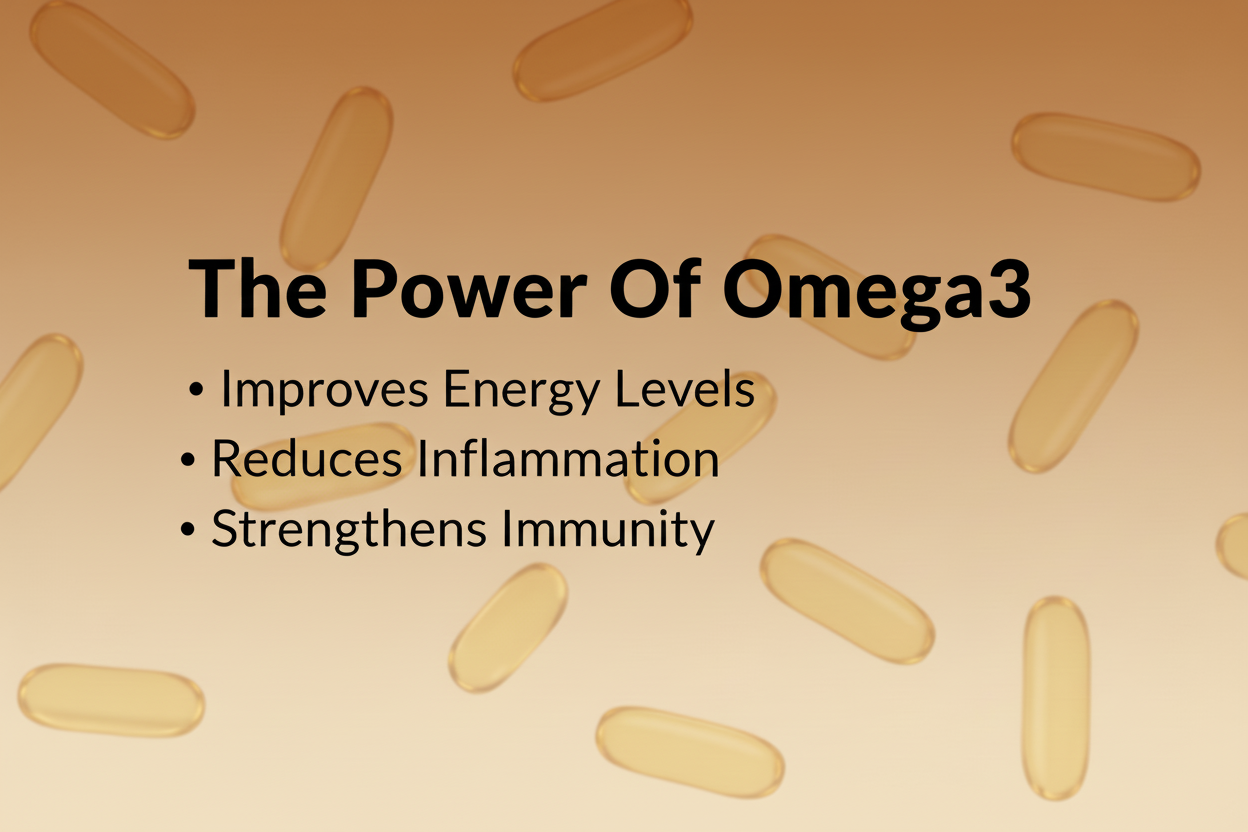 The Power Of Omega3

• Improves Energy Levels
• Reduces Inflammation
• Strengthens Immunity